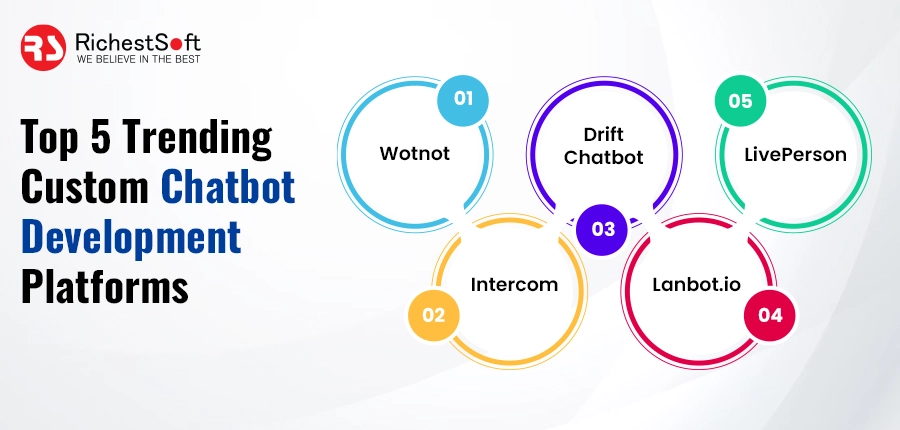 RS RichestSoft
WE BELIEVE IN THE BEST

Top 5 Trending Custom Chatbot Development Platforms

01
Wotnot

02
Intercom

03
Drift Chatbot

04
Lanbot.io

05
LivePerson